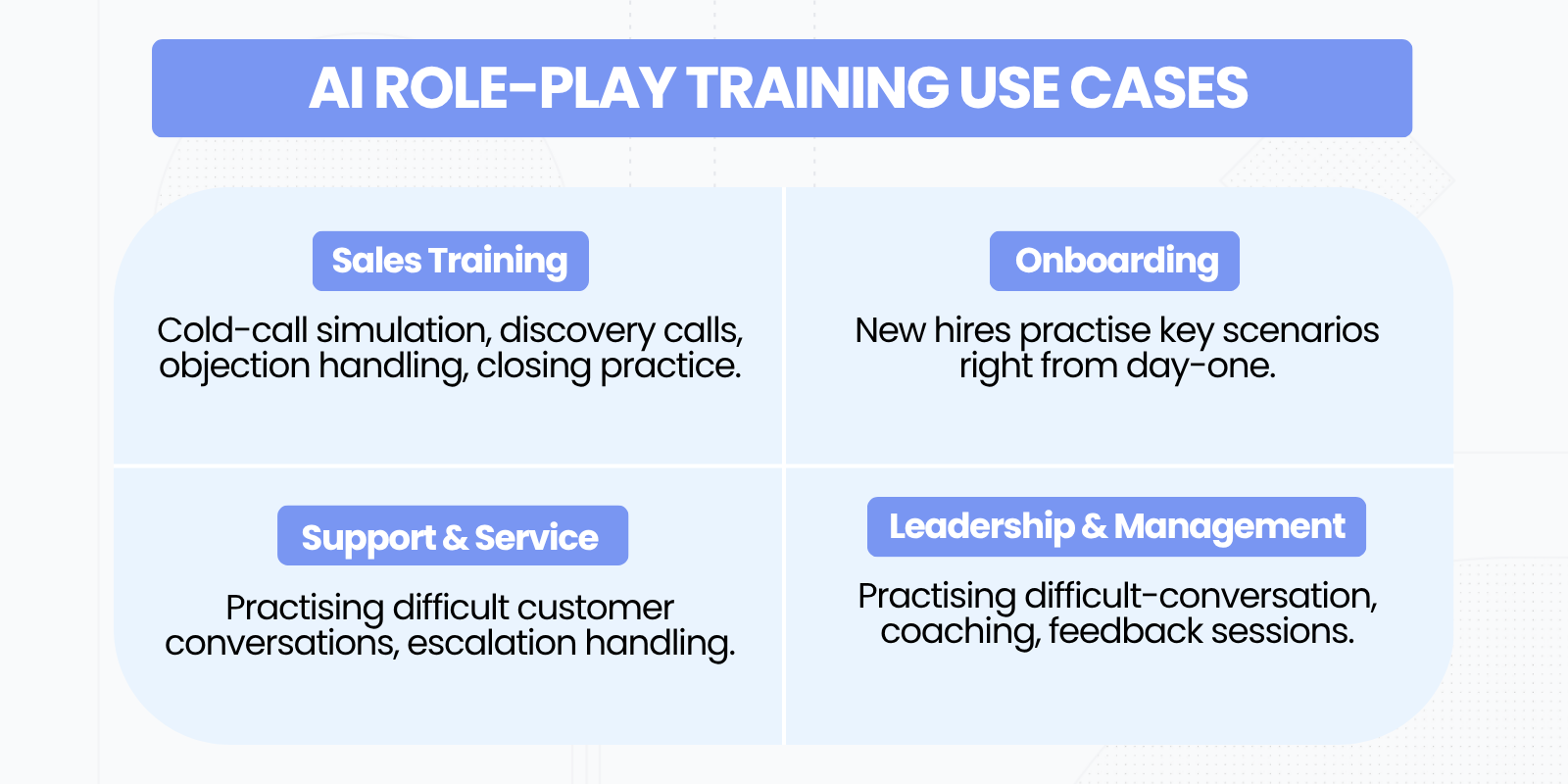 AI ROLE-PLAY TRAINING USE CASES

Sales Training

Cold-call simulation, discovery calls, objection handling, closing practice.

Onboarding

New hires practise key scenarios right from day-one.

Support & Service

Practising difficult customer conversations, escalation handling.

Leadership & Management

Practising difficult-conversation, coaching, feedback sessions.